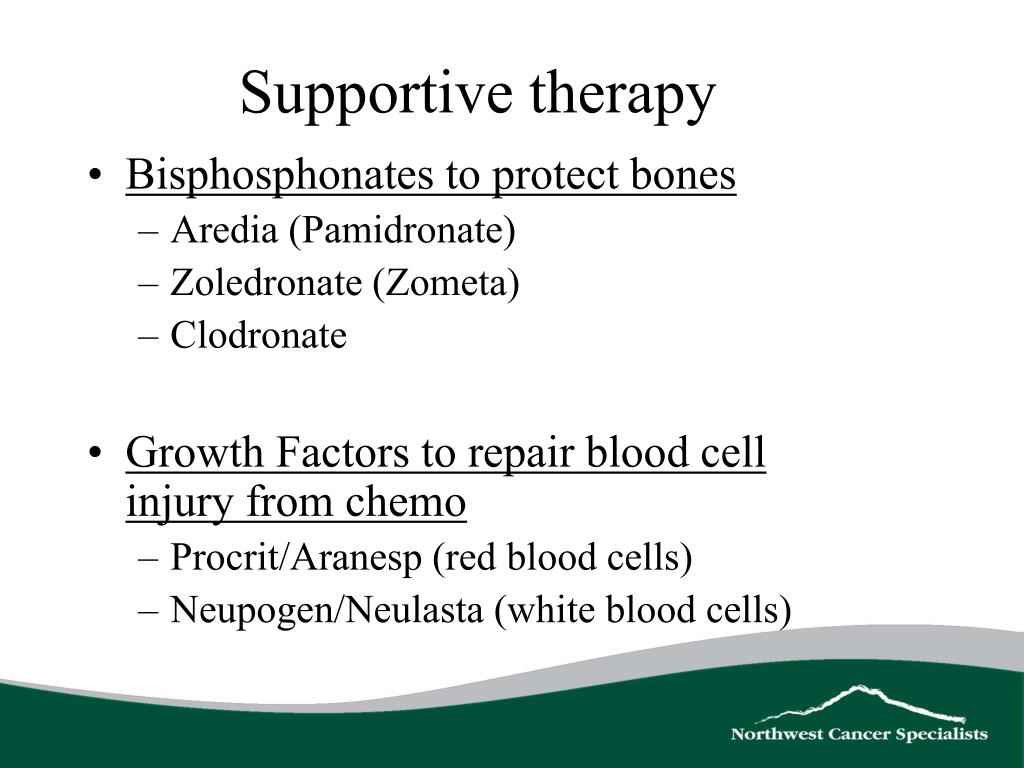 Supportive therapy

• Bisphosphonates to protect bones
– Aredia (Pamidronate)
– Zoledronate (Zometa)
– Clodronate

• Growth Factors to repair blood cell injury from chemo
– Procrit/Aranesp (red blood cells)
– Neupogen/Neulasta (white blood cells)

Northwest Cancer Specialists